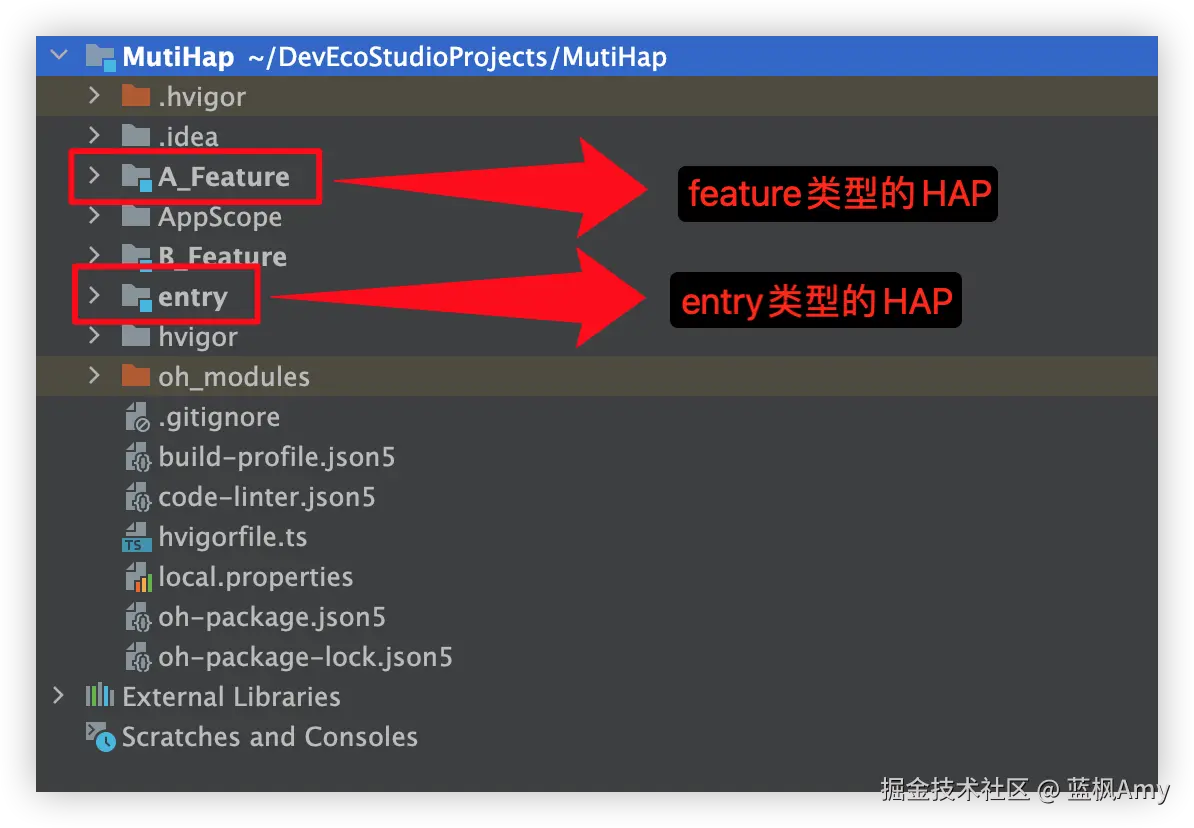 MutiHap ~/DevEcoStudioProjects/MutiHap
.hvigor
.idea
A_Feature
feature类型的HAP
AppScope
B_Feature
entry
entry类型的HAP
hvigor
oh_modules
.gitignore
build-profile.json5
code-linter.json5
hvigorfile.ts
local.properties
oh-package.json5
oh-package-lock.json5
External Libraries
Scratches and Consoles
掘金技术社区 @ 蓝枫Amy